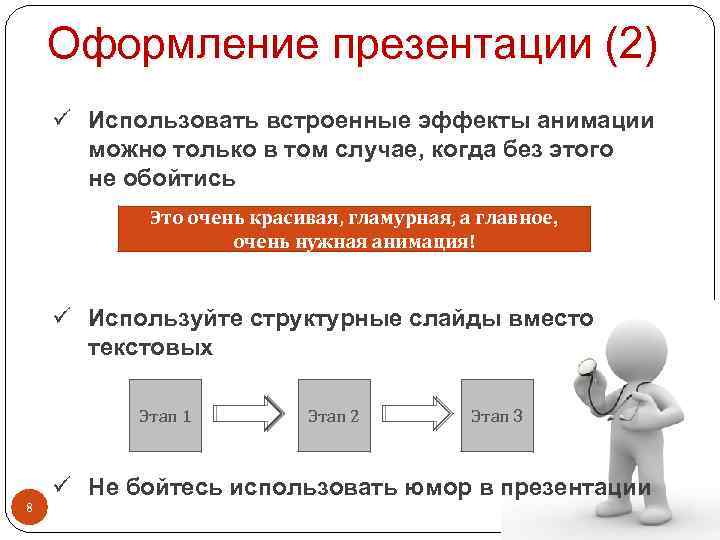 Оформление презентации (2)

✓ Использовать встроенные эффекты анимации можно только в том случае, когда без этого не обойтись

Это очень красивая, гламурная, а главное, очень нужная анимация!

✓ Используйте структурные слайды вместо текстовых

Этап 1

Этап 2

Этап 3

✓ Не бойтесь использовать юмор в презентации

8